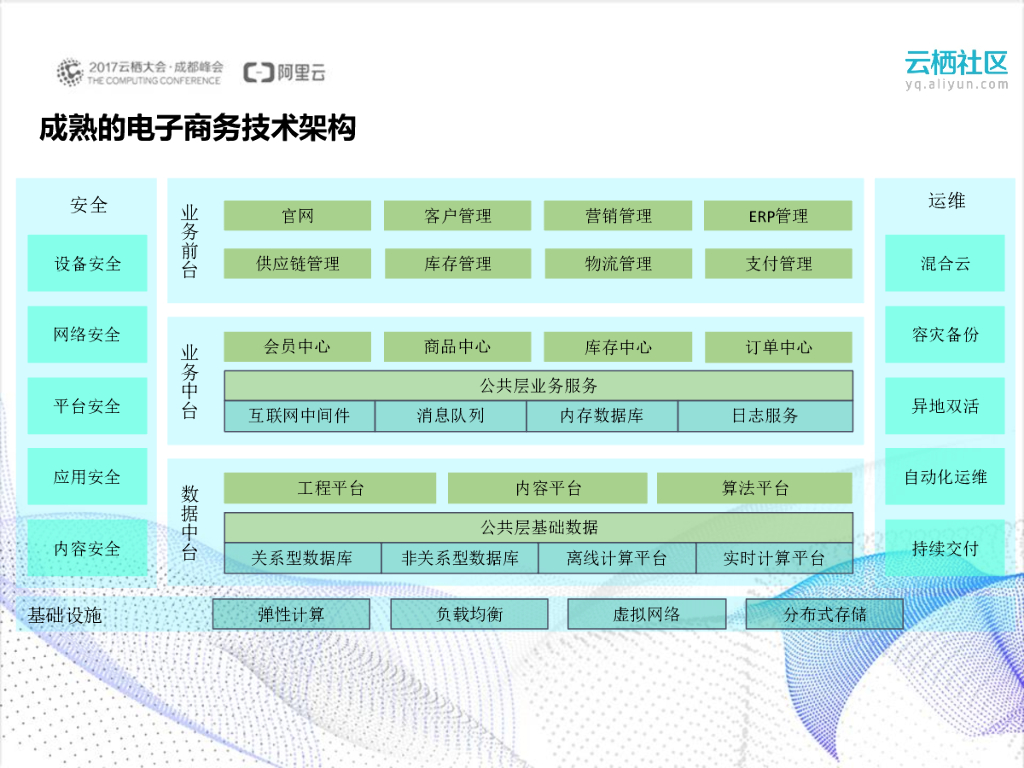 2017云栖大会·成都峰会
THE COMPUTING CONFERENCE
阿里云

云栖社区
yq.aliyun.com

成熟的电子商务技术架构

安全
设备安全
网络安全
平台安全
应用安全
内容安全

业务前台
官网
客户管理
营销管理
ERP管理
供应链管理
库存管理
物流管理
支付管理

业务中台
会员中心
商品中心
库存中心
订单中心
公共层业务服务
互联网中间件
消息队列
内存数据库
日志服务

数据中台
工程平台
内容平台
算法平台
公共层基础数据
关系型数据库
非关系型数据库
离线计算平台
实时计算平台

运维
混合云
容灾备份
异地双活
自动化运维
持续交付

基础设施
弹性计算
负载均衡
虚拟网络
分布式存储